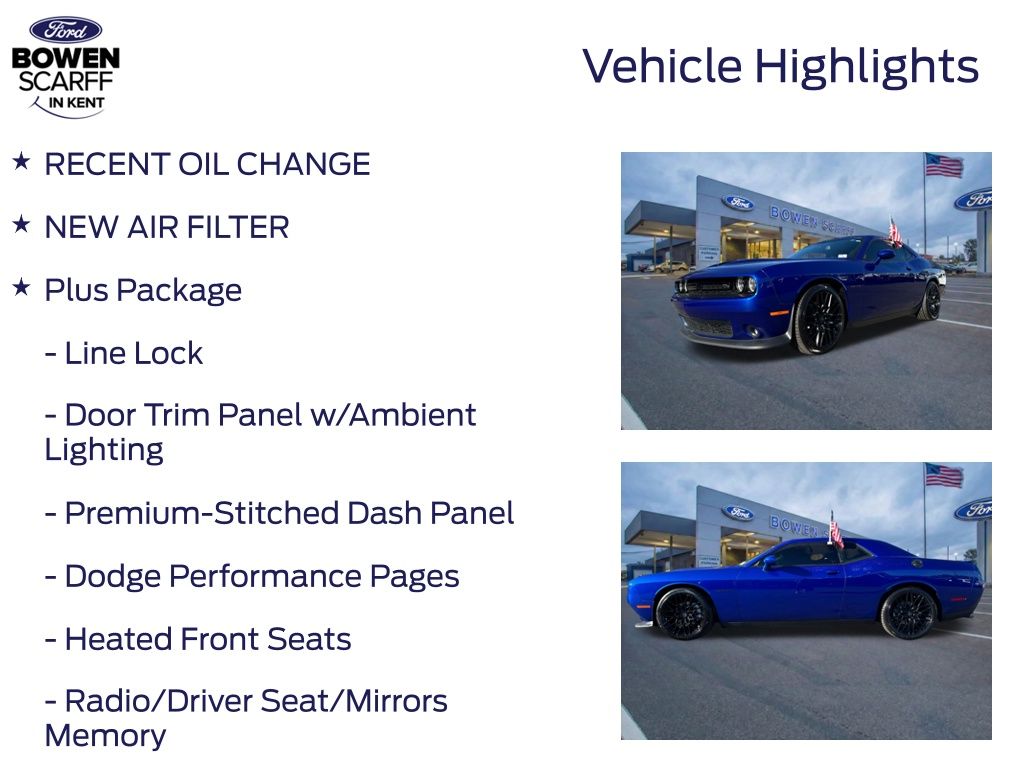 Ford
BOWEN SCARFF IN KENT

Vehicle Highlights

★ RECENT OIL CHANGE

★ NEW AIR FILTER

★ Plus Package

- Line Lock

- Door Trim Panel w/Ambient Lighting

- Premium-Stitched Dash Panel

- Dodge Performance Pages

- Heated Front Seats

- Radio/Driver Seat/Mirrors Memory

Ford BOWEN SCARFF Ford

Ford BOWEN Ford